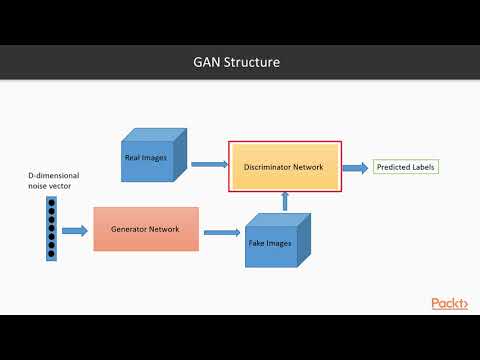 GAN Structure

Real Images

Discriminator Network

Predicted Labels

D-dimensional noise vector

Generator Network

Fake Images

Packt>